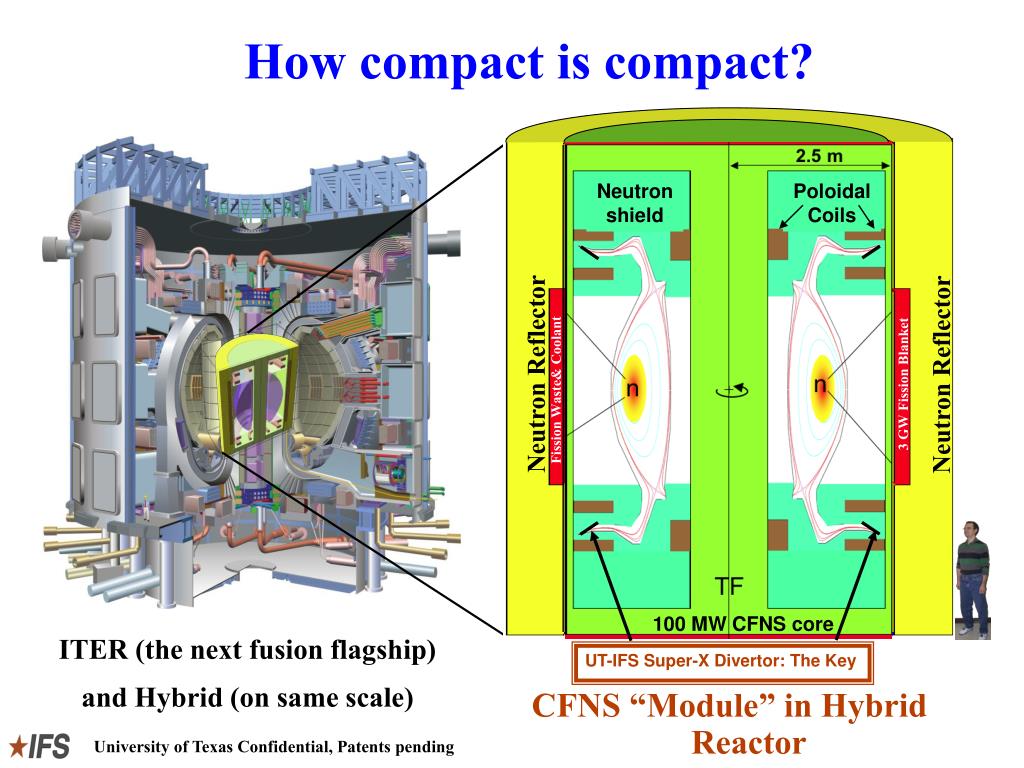 How compact is compact?

2.5 m

Neutron shield

Poloidal Coils

Neutron Reflector

Fission Waste& Coolant

n

n

3 GW Fission Blanket

Neutron Reflector

TF

100 MW CFNS core

UT-IFS Super-X Divertor: The Key

ITER (the next fusion flagship)

and Hybrid (on same scale)

CFNS "Module" in Hybrid Reactor

IFS

University of Texas Confidential, Patents pending